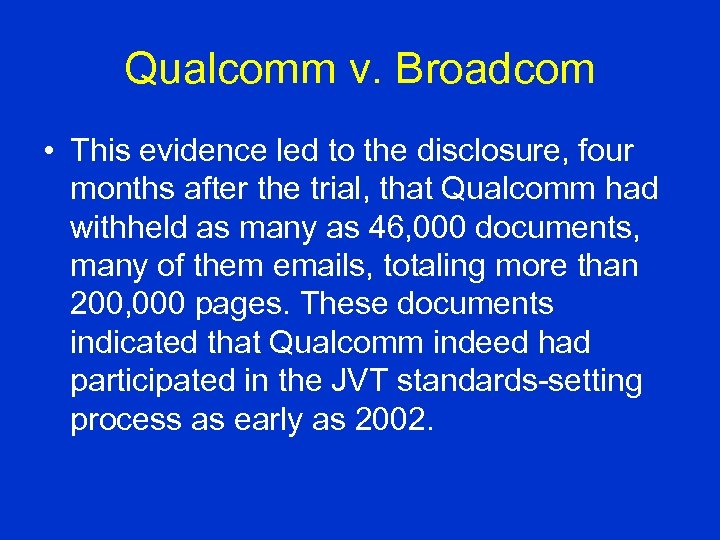 Qualcomm v. Broadcom

• This evidence led to the disclosure, four months after the trial, that Qualcomm had withheld as many as 46,000 documents, many of them emails, totaling more than 200,000 pages. These documents indicated that Qualcomm indeed had participated in the JVT standards-setting process as early as 2002.